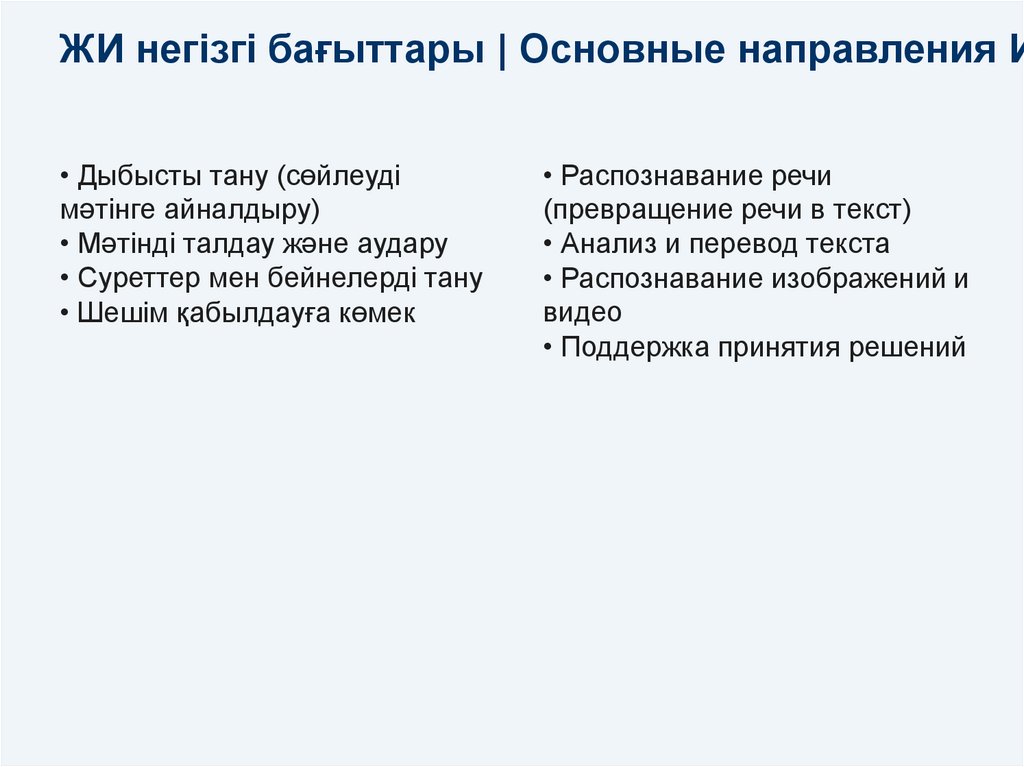 ЖИ негізгі бағыттары | Основные направления И

• Дыбысты тану (сөйлеуді мәтінге айналдыру)
• Мәтінді талдау және аудару
• Суреттер мен бейнелерді тану
• Шешім қабылдауға көмек

• Распознавание речи (превращение речи в текст)
• Анализ и перевод текста
• Распознавание изображений и видео
• Поддержка принятия решений